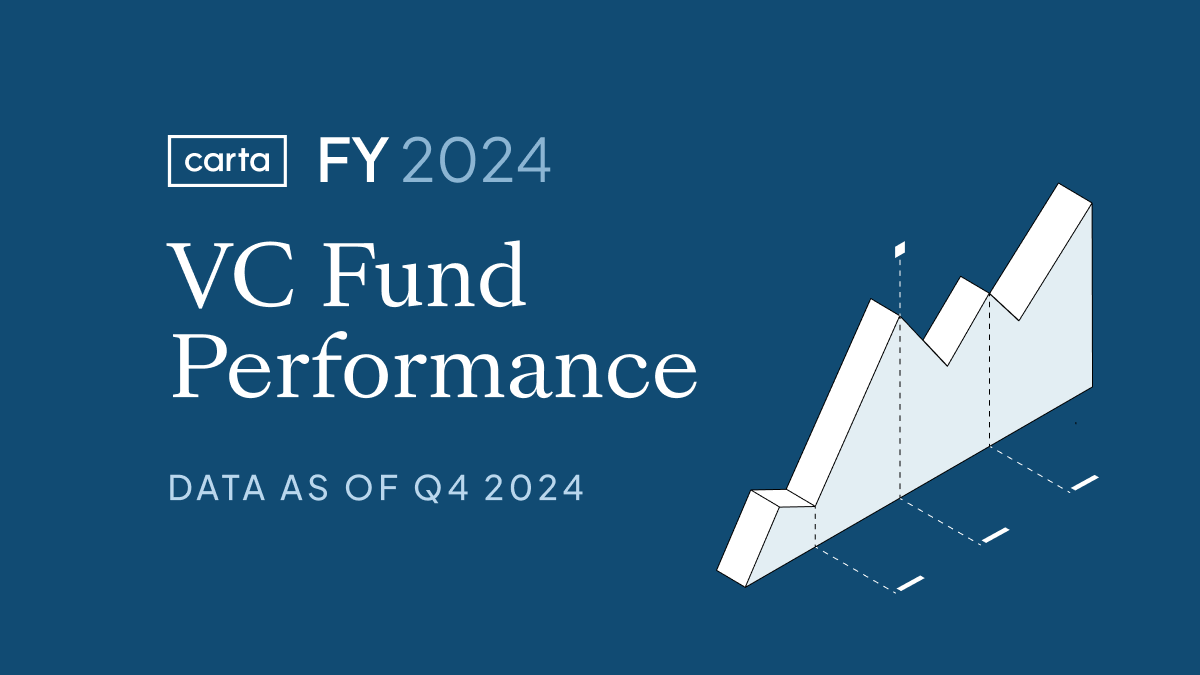 carta FY 2024

VC Fund Performance

DATA AS OF Q4 2024